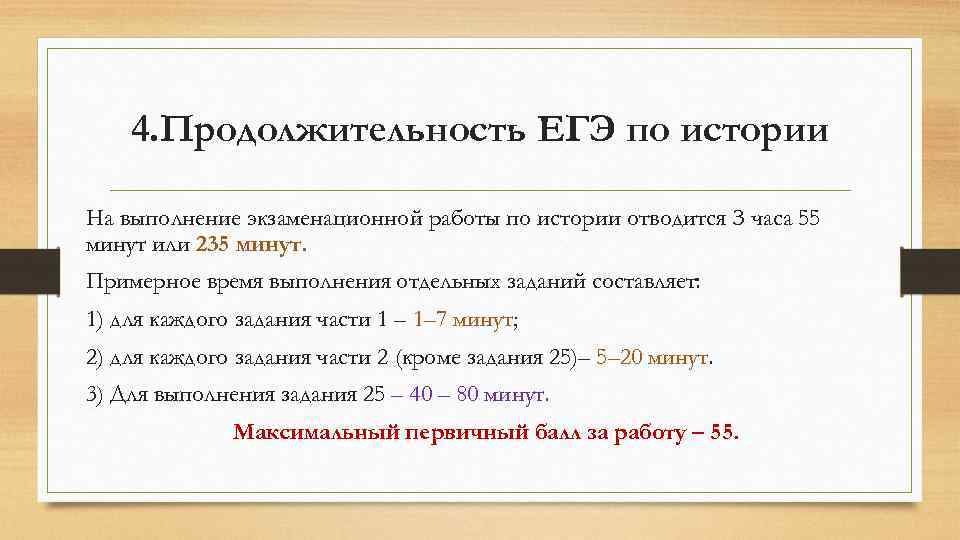 4.Продолжительность ЕГЭ по истории

На выполнение экзаменационной работы по истории отводится 3 часа 55 минут или 235 минут.

Примерное время выполнения отдельных заданий составляет:

1) для каждого задания части 1 – 1–7 минут;

2) для каждого задания части 2 (кроме задания 25)– 5–20 минут.

3) Для выполнения задания 25 – 40 – 80 минут.

Максимальный первичный балл за работу – 55.